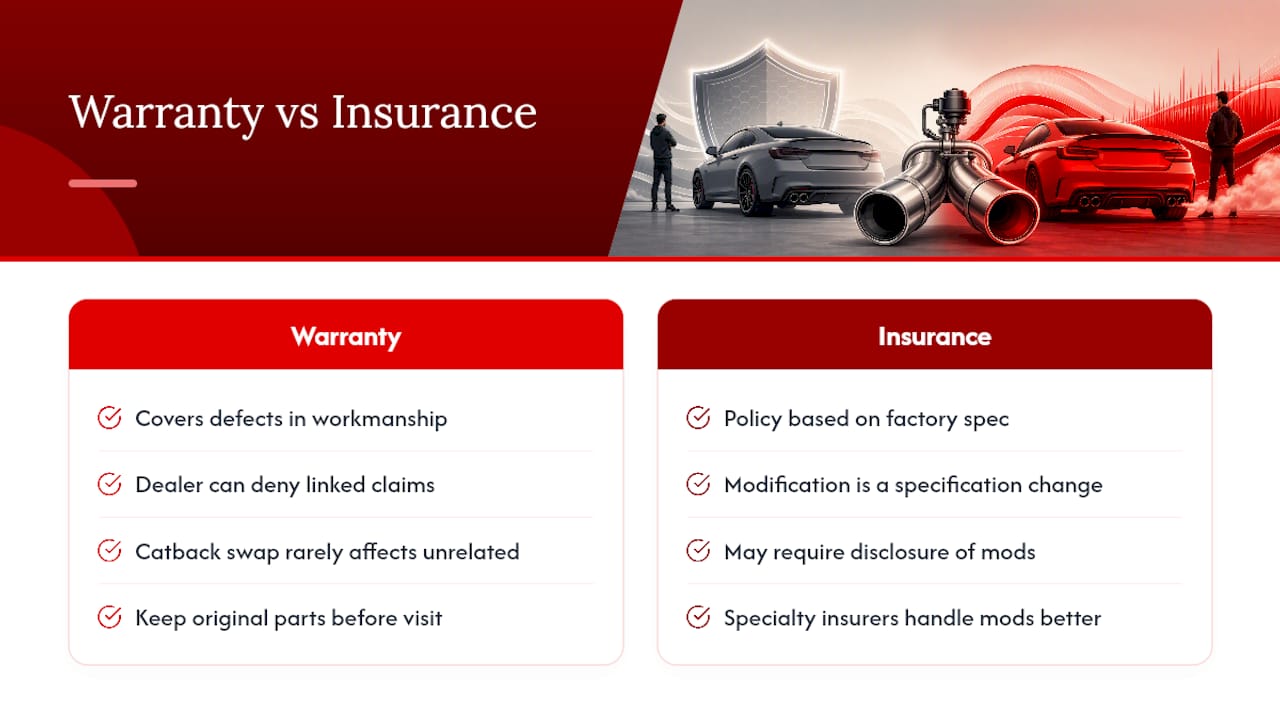 Warranty vs Insurance

Warranty

Covers defects in workmanship

Dealer can deny linked claims

Catback swap rarely affects unrelated

Keep original parts before visit

Insurance

Policy based on factory spec

Modification is a specification change

May require disclosure of mods

Specialty insurers handle mods better